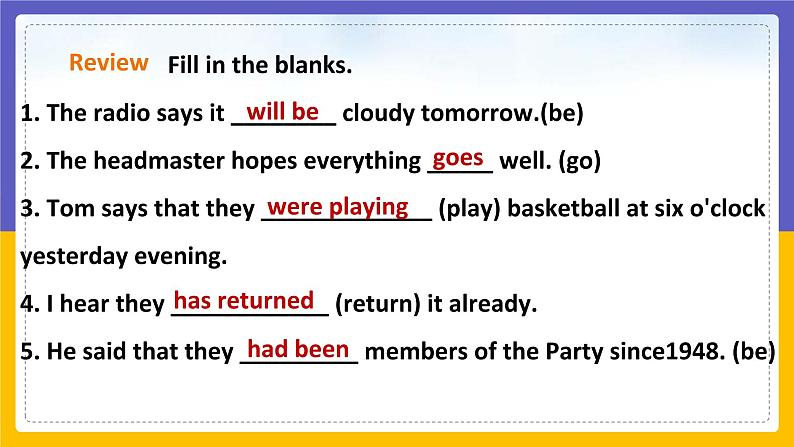 Review Fill in the blanks.

1. The radio says it will be cloudy tomorrow.(be)

2. The headmaster hopes everything goes well. (go)

3. Tom says that they were playing (play) basketball at six o'clock yesterday evening.

4. I hear they has returned (return) it already.

5. He said that they had been members of the Party since1948. (be)